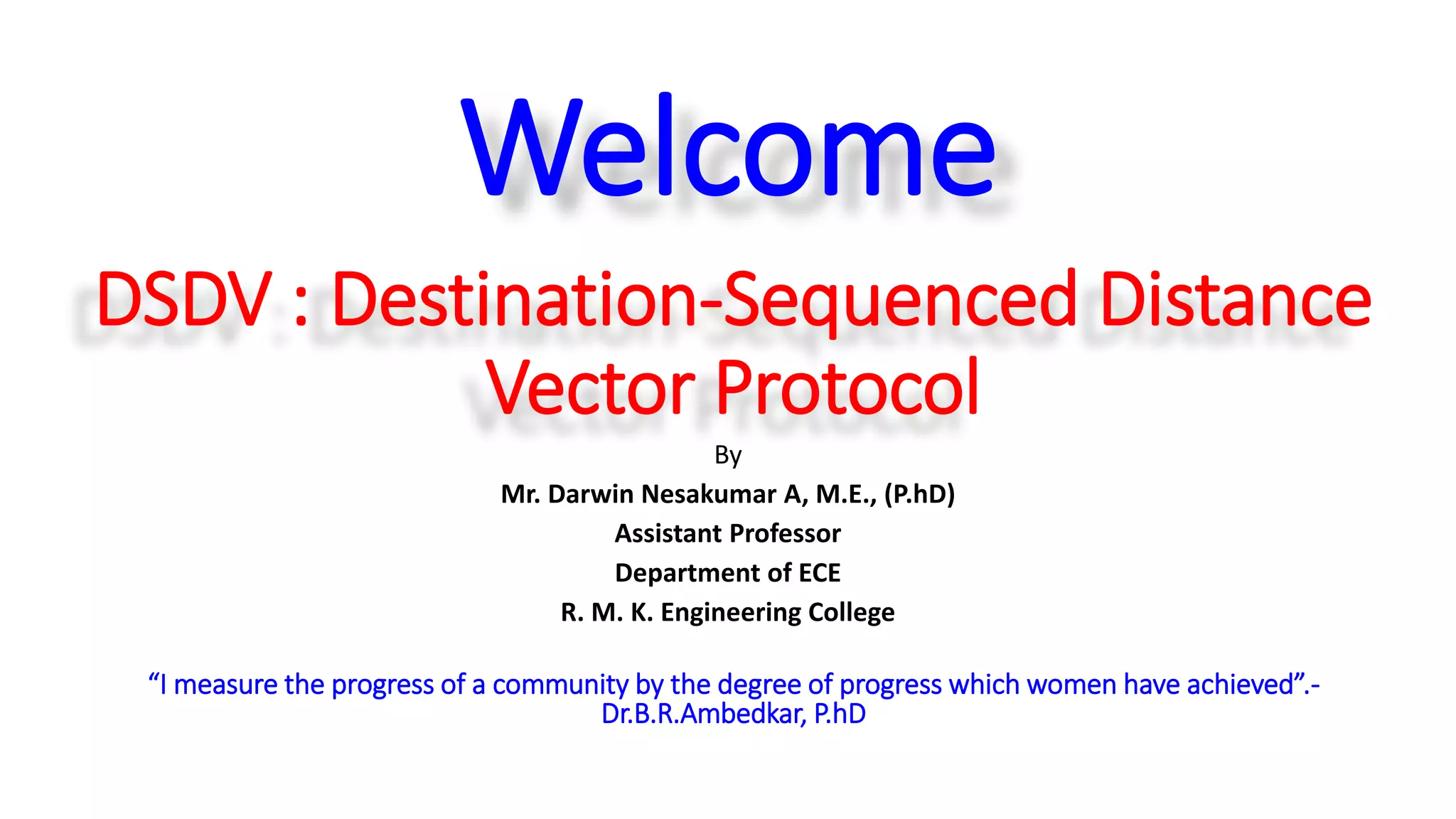 Welcome

DSDV : Destination-Sequenced Distance Vector Protocol

By

Mr. Darwin Nesakumar A, M.E., (P.hD)

Assistant Professor

Department of ECE

R. M. K. Engineering College

“I measure the progress of a community by the degree of progress which women have achieved”.- Dr.B.R.Ambedkar, P.hD